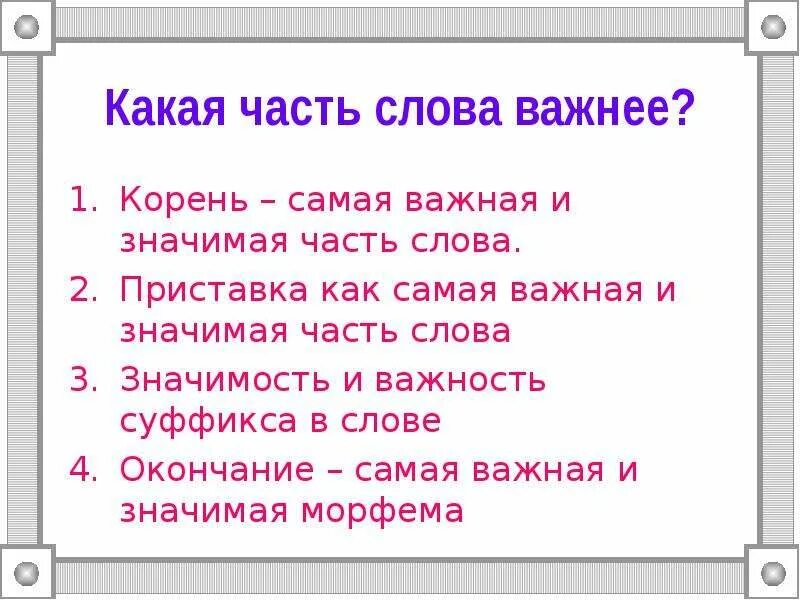 Какая часть слова важнее?

1. Корень – самая важная и значимая часть слова.
2. Приставка как самая важная и значимая часть слова
3. Значимость и важность суффикса в слове
4. Окончание – самая важная и значимая морфема